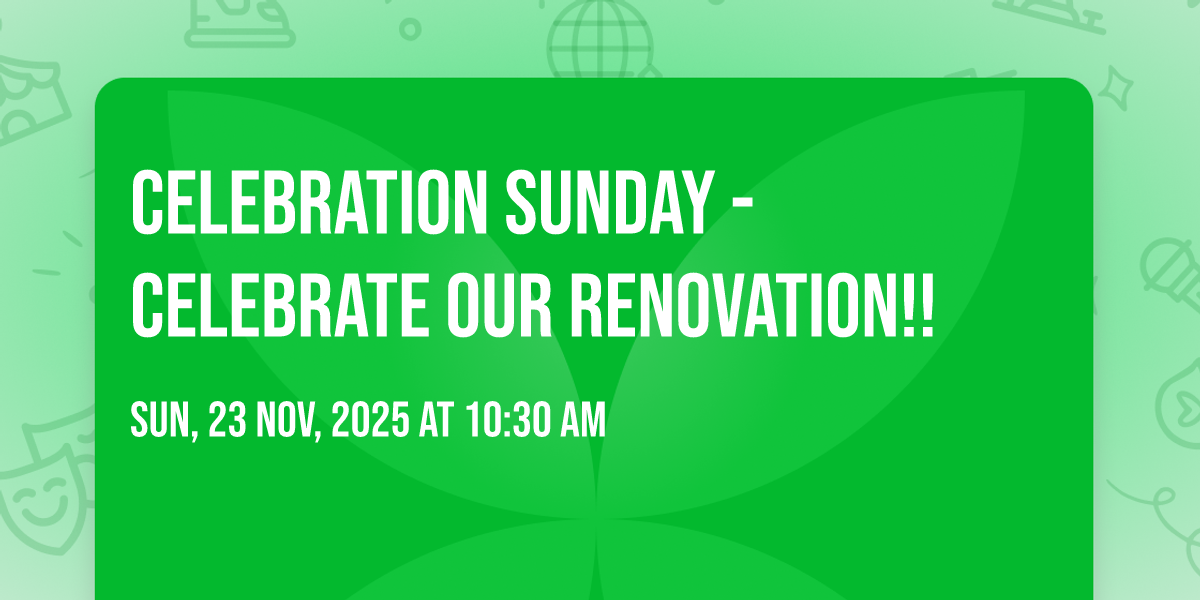 CELEBRATION SUNDAY - CELEBRATE OUR RENOVATION!!

SUN, 23 NOV, 2025 AT 10:30 AM